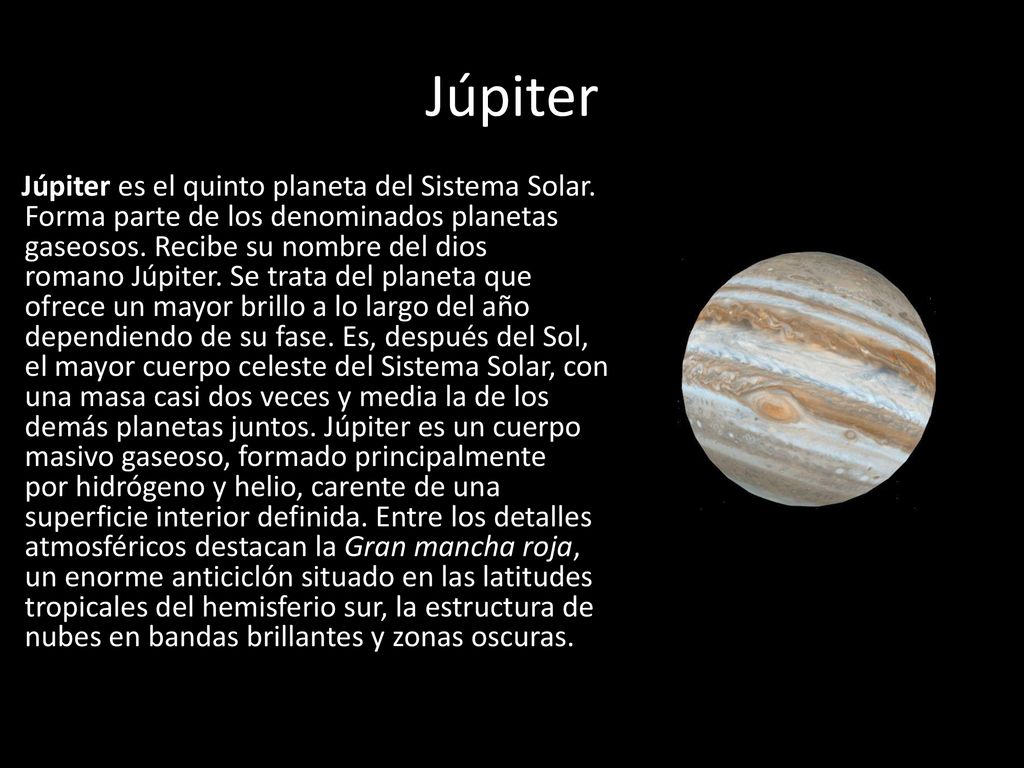 Júpiter

Júpiter es el quinto planeta del Sistema Solar. Forma parte de los denominados planetas gaseosos. Recibe su nombre del dios romano Júpiter. Se trata del planeta que ofrece un mayor brillo a lo largo del año dependiendo de su fase. Es, después del Sol, el mayor cuerpo celeste del Sistema Solar, con una masa casi dos veces y media la de los demás planetas juntos. Júpiter es un cuerpo masivo gaseoso, formado principalmente por hidrógeno y helio, carente de una superficie interior definida. Entre los detalles atmosféricos destacan la Gran mancha roja, un enorme anticiclón situado en las latitudes tropicales del hemisferio sur, la estructura de nubes en bandas brillantes y zonas oscuras.